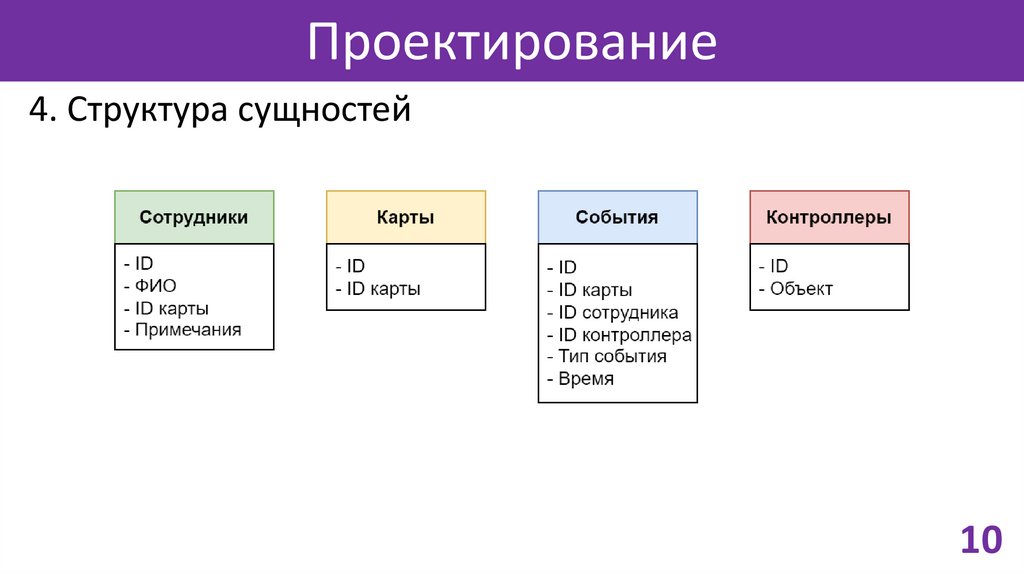 Проектирование

4. Структура сущностей

Сотрудники

- ID
- ФИО
- ID карты
- Примечания

Карты

- ID
- ID карты

События

- ID
- ID карты
- ID сотрудника
- ID контроллера
- Тип события
- Время

Контроллеры

- ID
- Объект

10